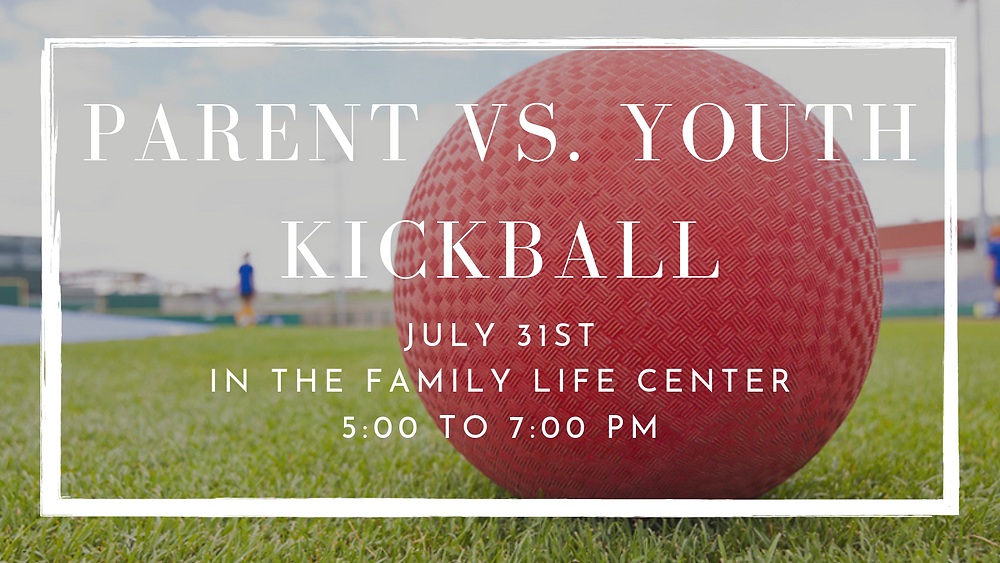 PARENT VS. YOUTH KICKBALL

JULY 31ST
IN THE FAMILY LIFE CENTER
5:00 TO 7:00 PM